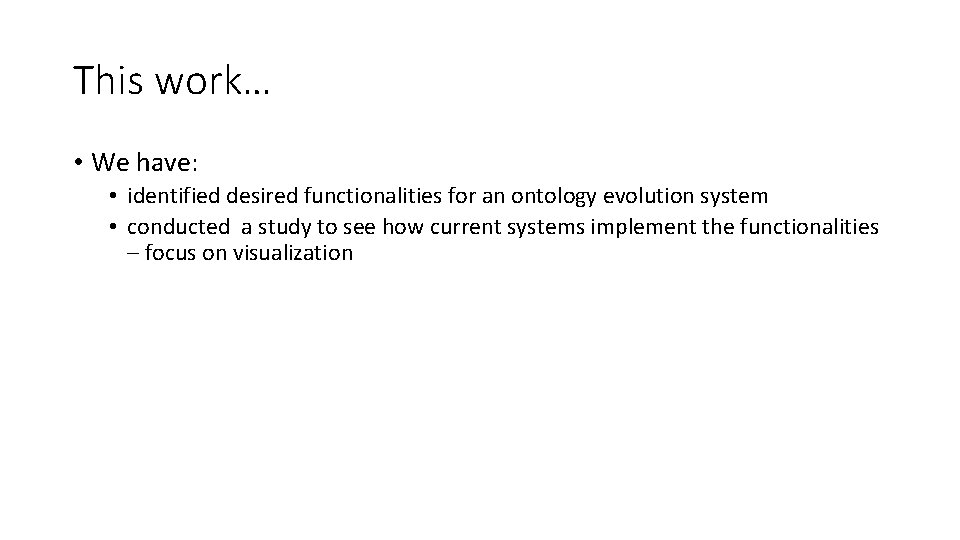 This work…

• We have:
  • identified desired functionalities for an ontology evolution system
  • conducted a study to see how current systems implement the functionalities – focus on visualization